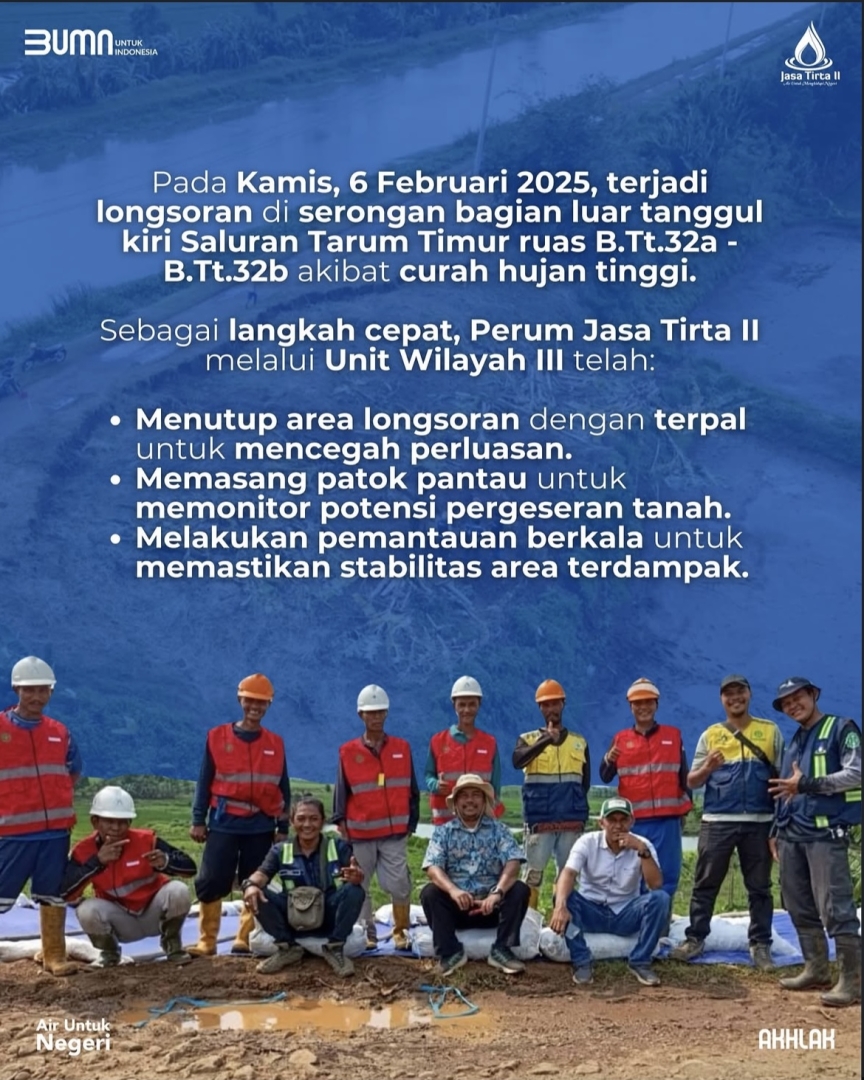 BUMN UNTUK INDONESIA

Jasa Tirta II

Pada Kamis, 6 Februari 2025, terjadi longsoran di serongan bagian luar tanggul kiri Saluran Tarum Timur ruas B.Tt.32a - B.Tt.32b akibat curah hujan tinggi.

Sebagai langkah cepat, Perum Jasa Tirta II melalui Unit Wilayah III telah:

• Menutup area longsoran dengan terpal untuk mencegah perluasan.
• Memasang patok pantau untuk memonitor potensi pergeseran tanah.
• Melakukan pemantauan berkala untuk memastikan stabilitas area terdampak.

Air Untuk Negeri

AKHLAK